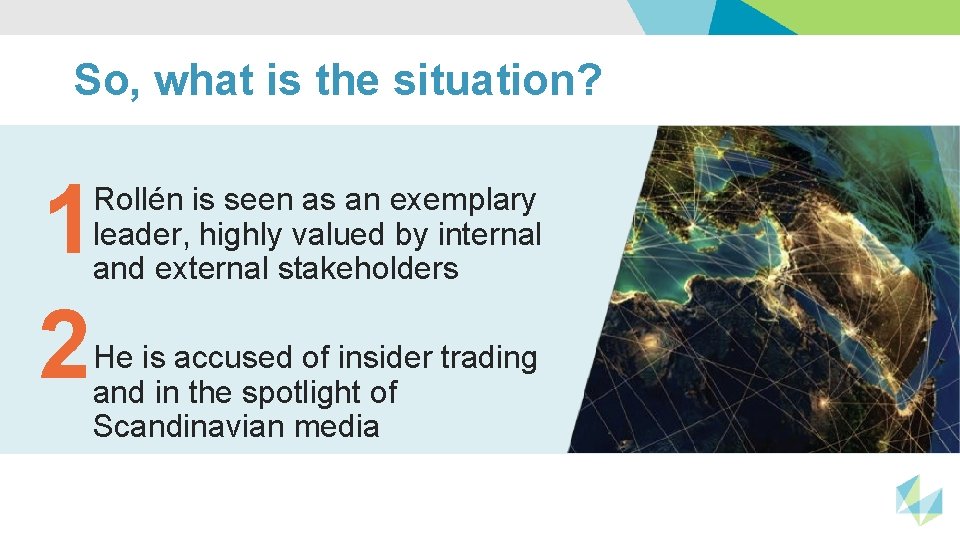 So, what is the situation?

1 Rollén is seen as an exemplary leader, highly valued by internal and external stakeholders

2 He is accused of insider trading and in the spotlight of Scandinavian media